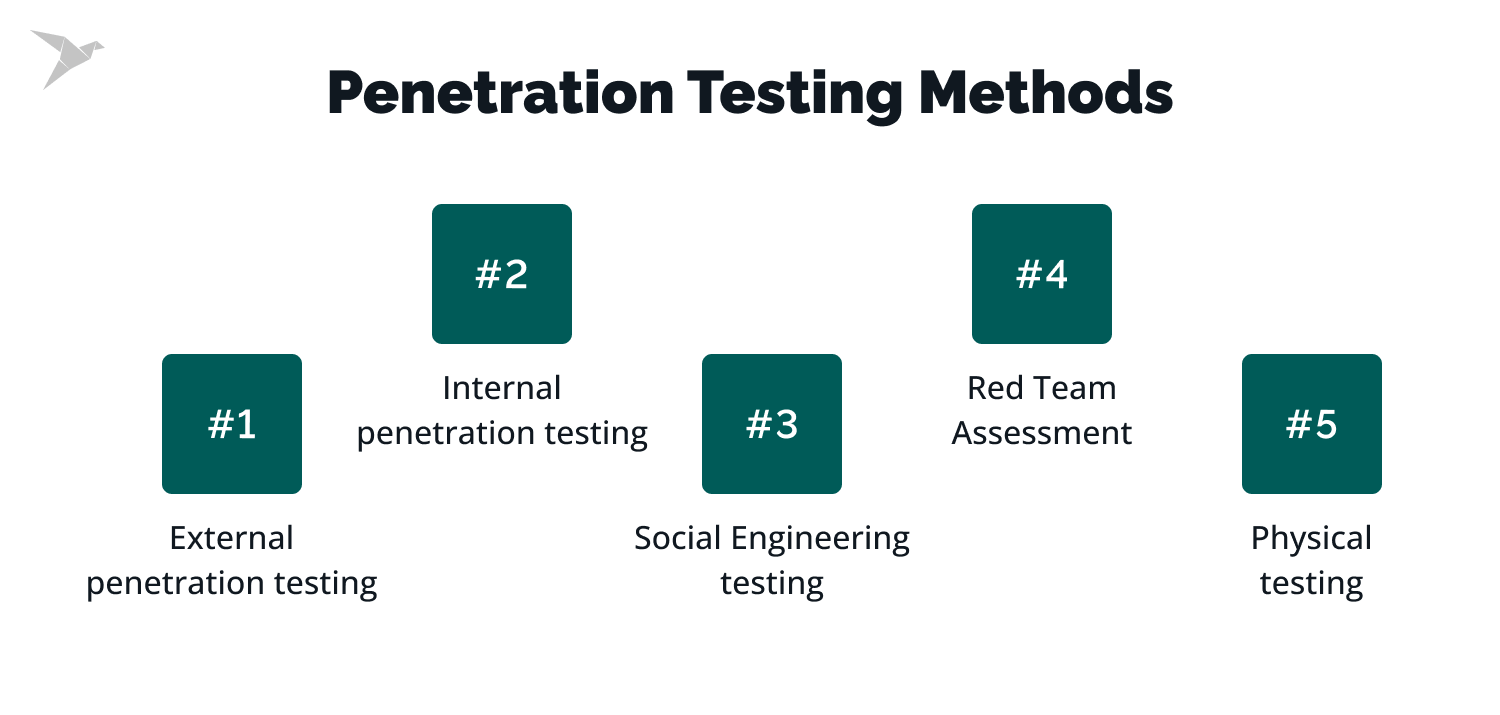 Penetration Testing Methods

#1
External penetration testing

#2
Internal penetration testing

#3
Social Engineering testing

#4
Red Team Assessment

#5
Physical testing